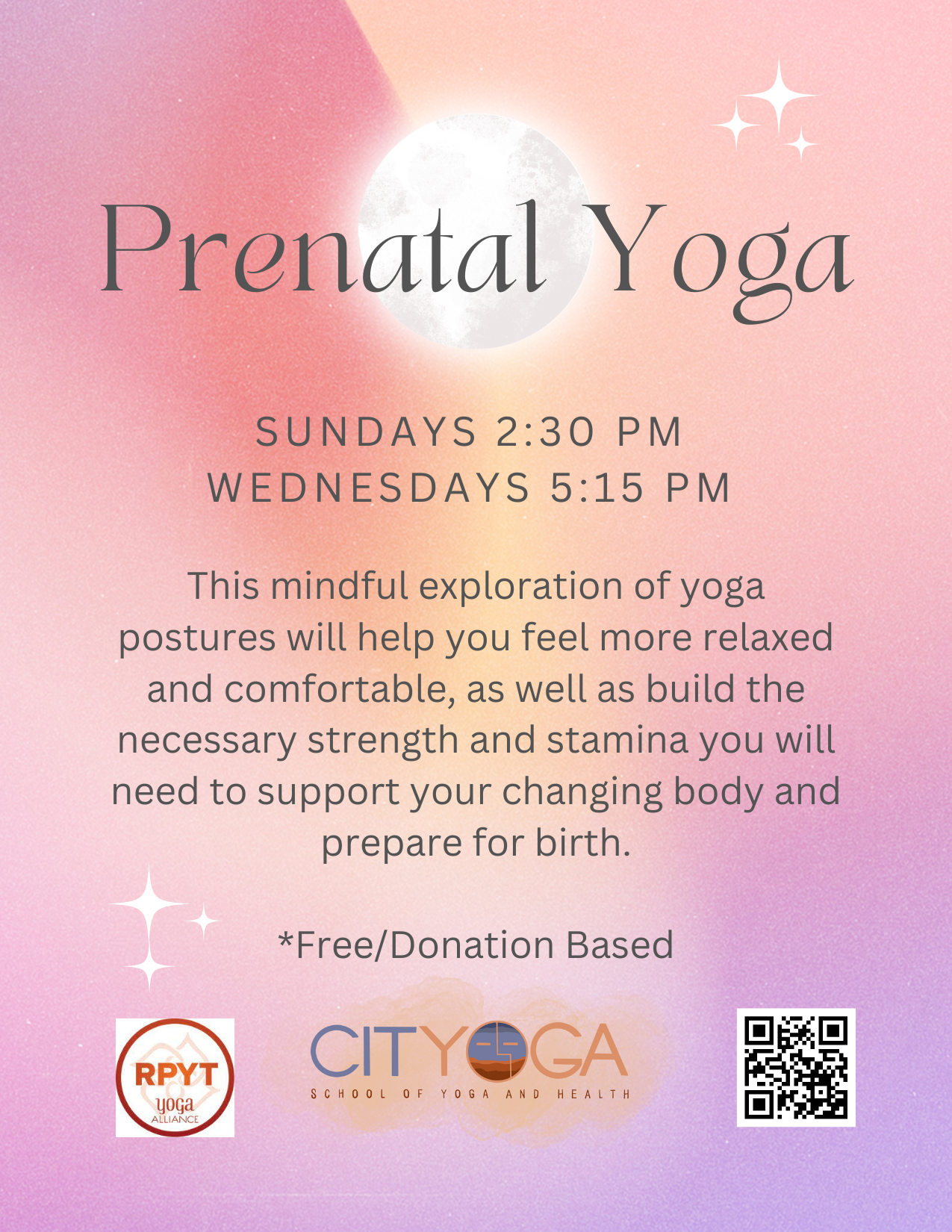 Prenatal Yoga

SUNDAYS 2:30 PM
WEDNESDAYS 5:15 PM

This mindful exploration of yoga postures will help you feel more relaxed and comfortable, as well as build the necessary strength and stamina you will need to support your changing body and prepare for birth.

*Free/Donation Based

RPYT
yoga
ALLIANCE

CITYOGA
SCHOOL OF YOGA AND HEALTH